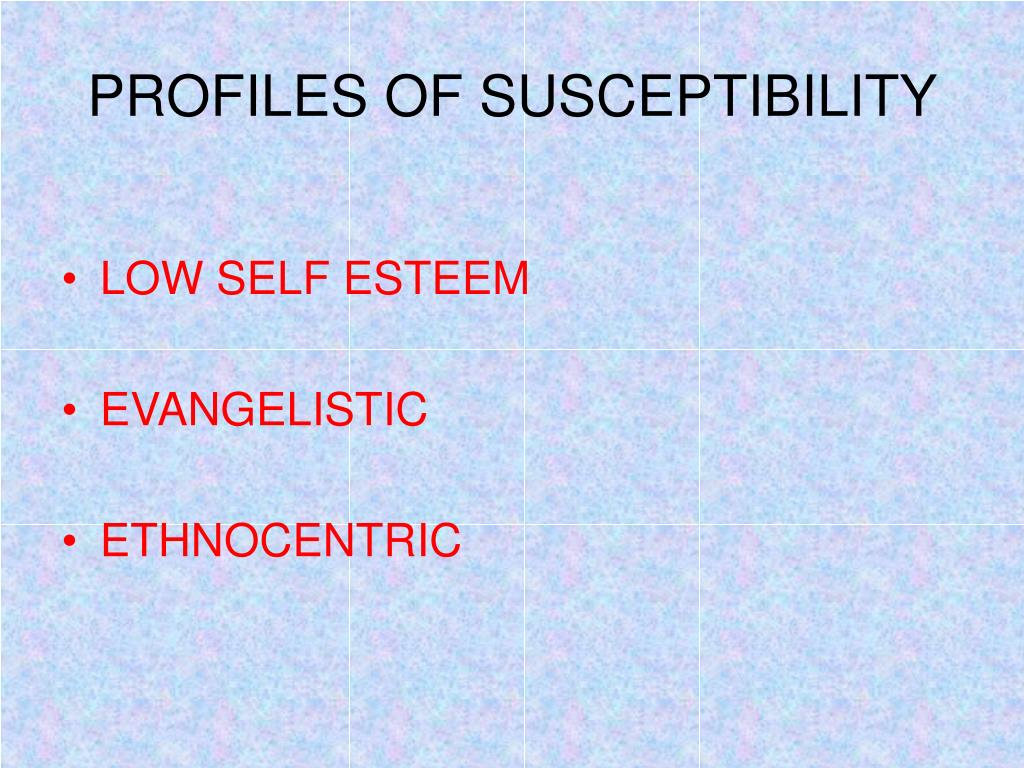 PROFILES OF SUSCEPTIBILITY

• LOW SELF ESTEEM

• EVANGELISTIC

• ETHNOCENTRIC